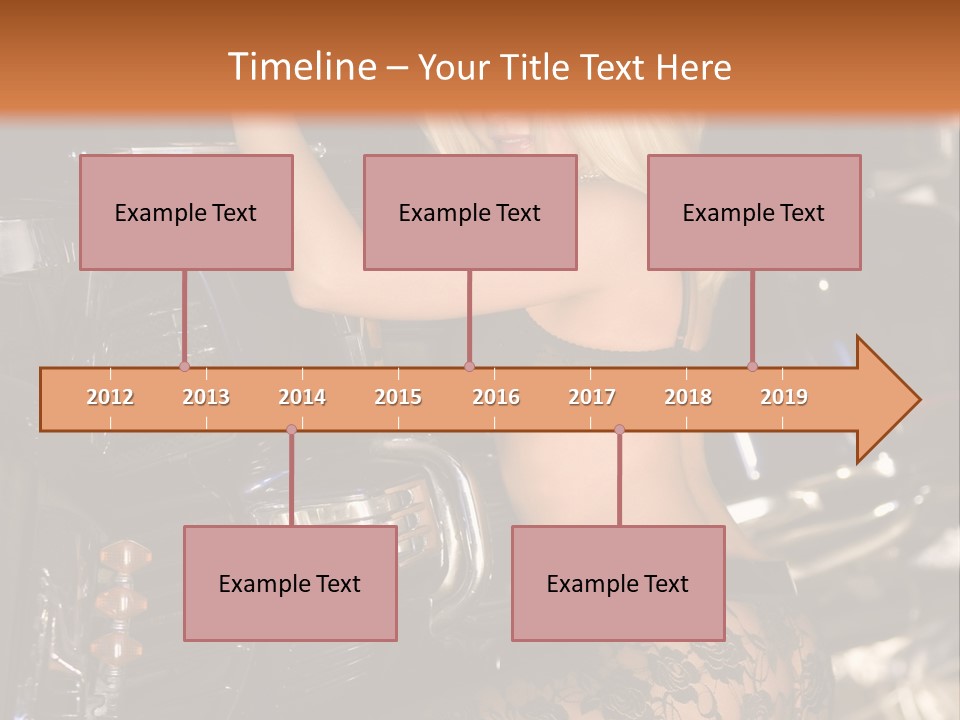 Timeline – Your Title Text Here

Example Text

Example Text

Example Text

2012 2013 2014 2015 2016 2017 2018 2019

Example Text

Example Text